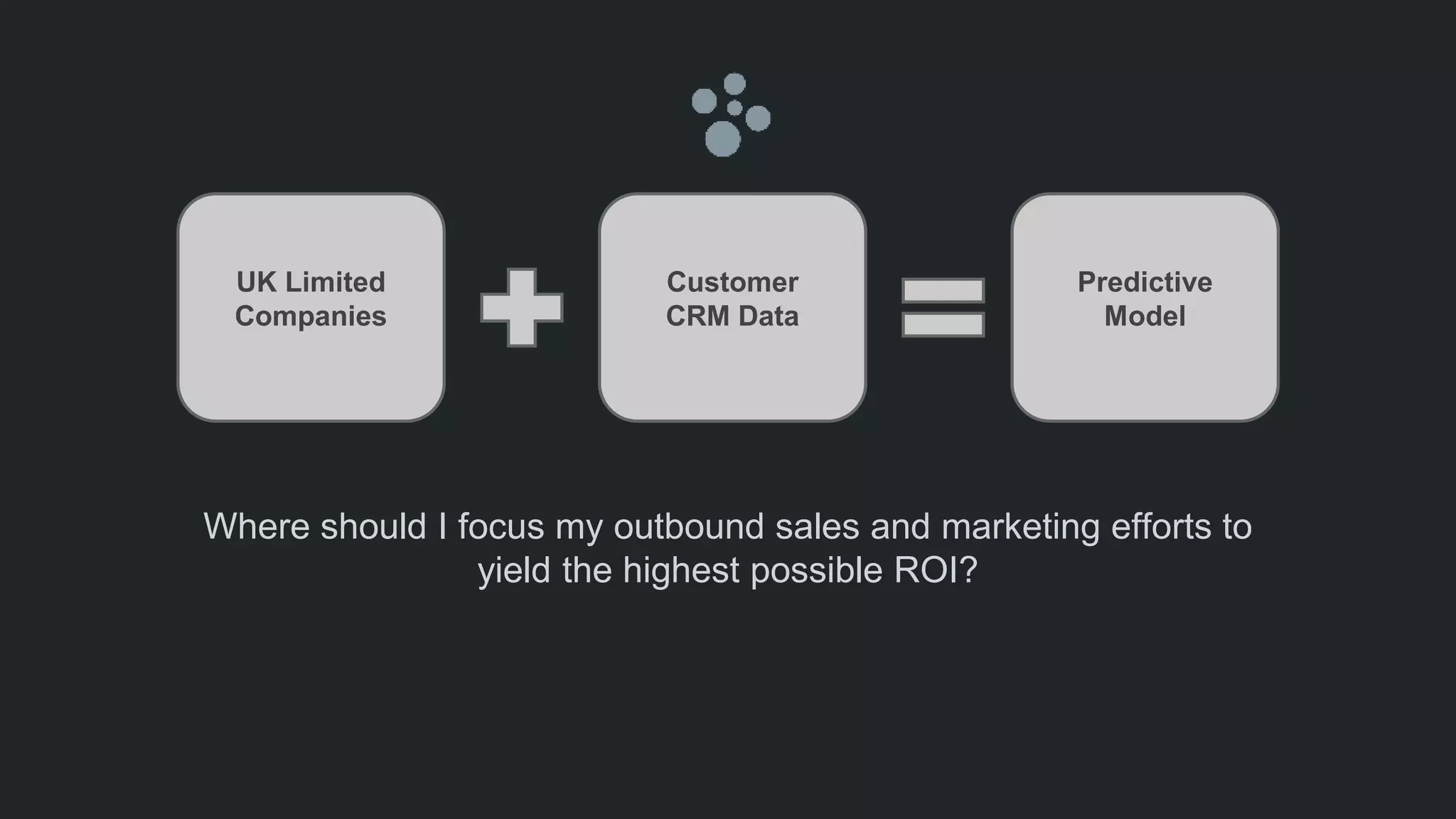 UK Limited Companies

Customer CRM Data

Predictive Model

Where should I focus my outbound sales and marketing efforts to yield the highest possible ROI?